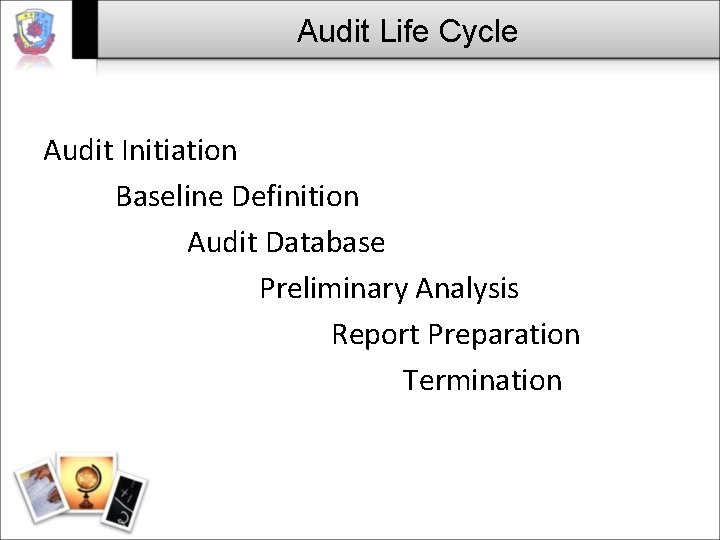 Audit Life Cycle

Audit Initiation

Baseline Definition

Audit Database

Preliminary Analysis

Report Preparation

Termination